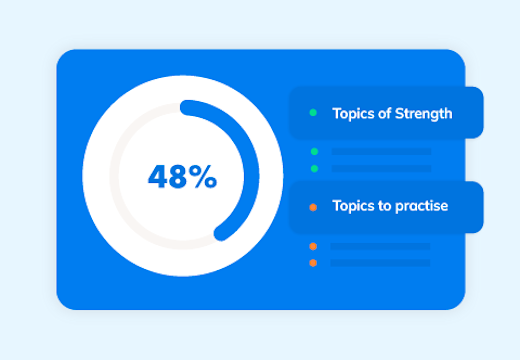 48%

Topics of Strength

Topics to practise